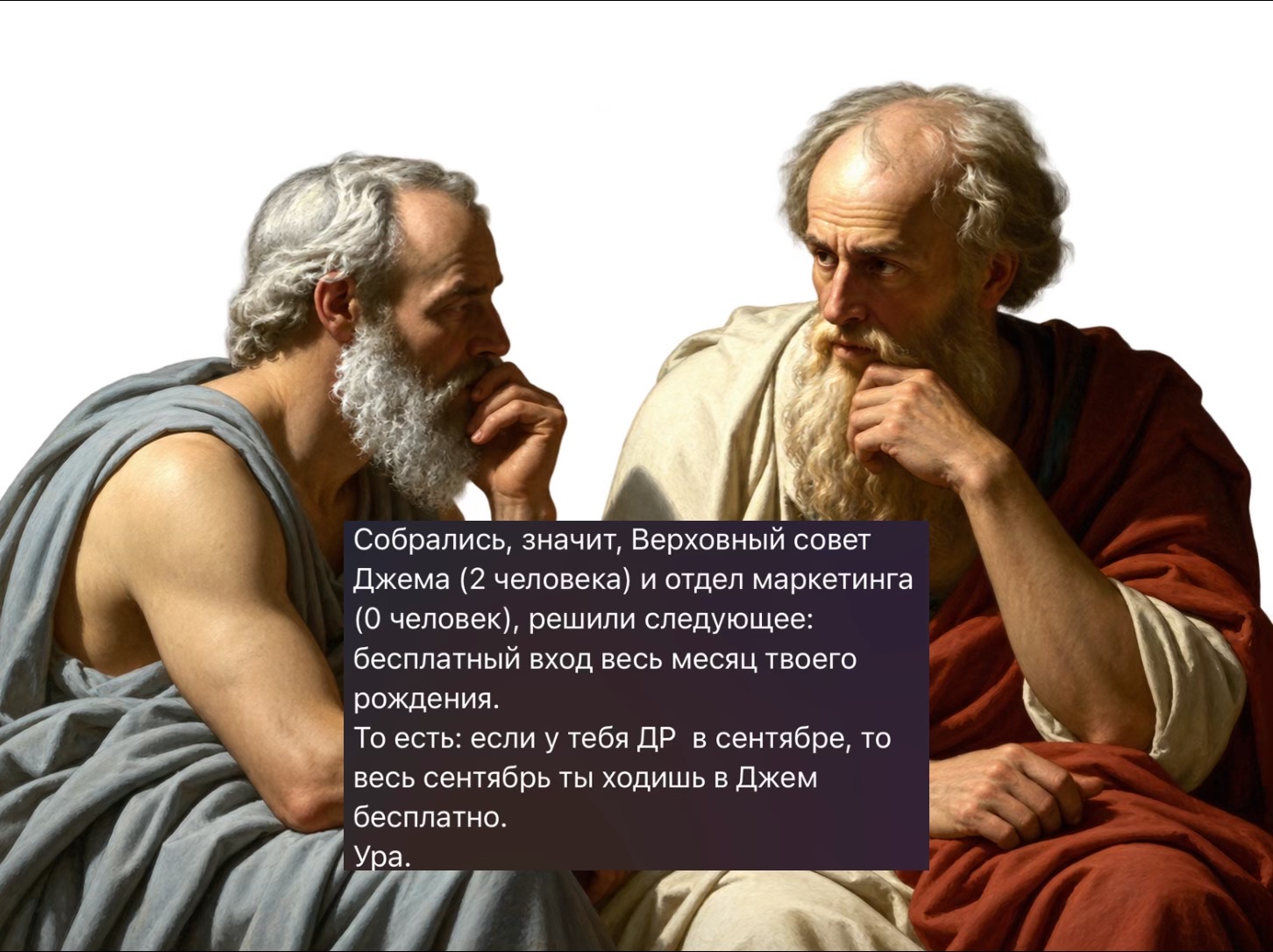 Собрались, значит, Верховный совет Джема (2 человека) и отдел маркетинга (0 человек), решили следующее: бесплатный вход весь месяц твоего рождения.
То есть: если у тебя ДР  в сентябре, то весь сентябрь ты ходишь в Джем бесплатно.
Ура.